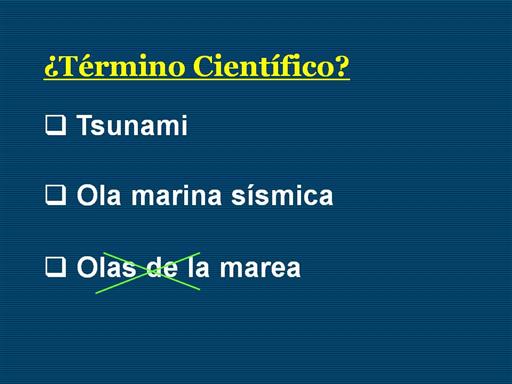 ¿Término Científico?

❑ Tsunami

❑ Ola marina sísmica

❑ Olas de la marea